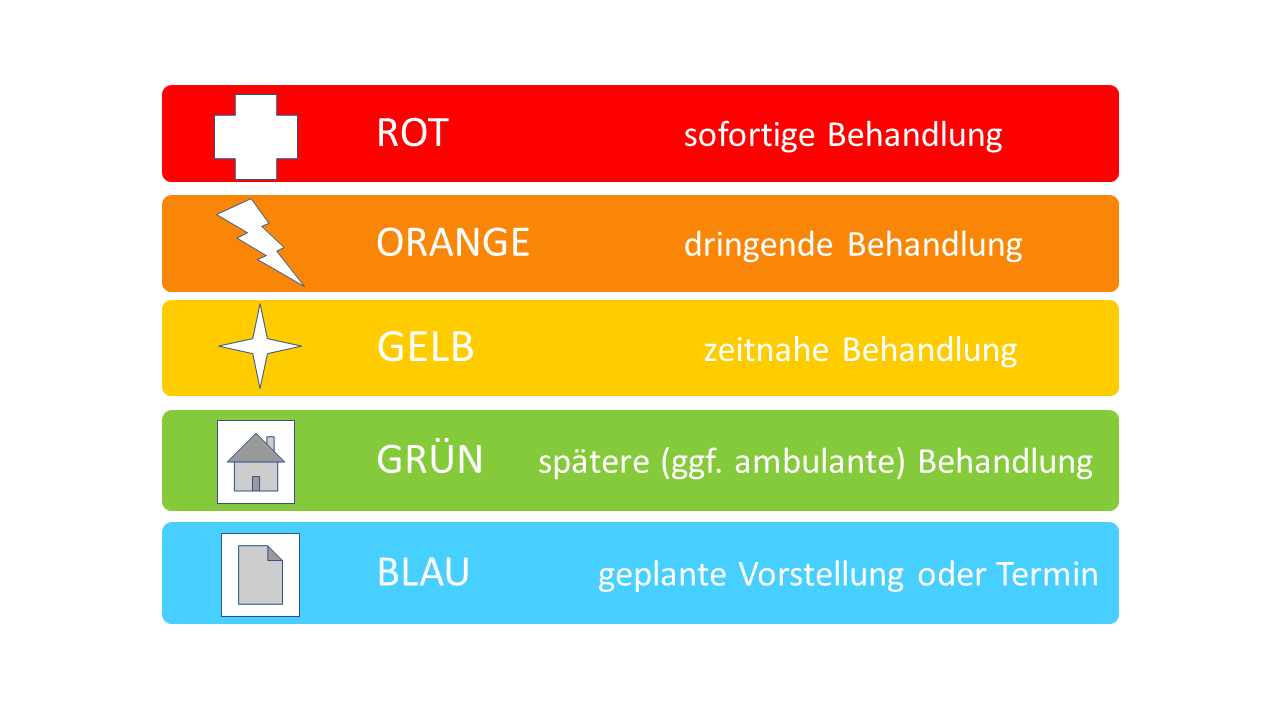 ROT sofortige Behandlung

ORANGE dringende Behandlung

GELB zeitnahe Behandlung

GRÜN spätere (ggf. ambulante) Behandlung

BLAU geplante Vorstellung oder Termin